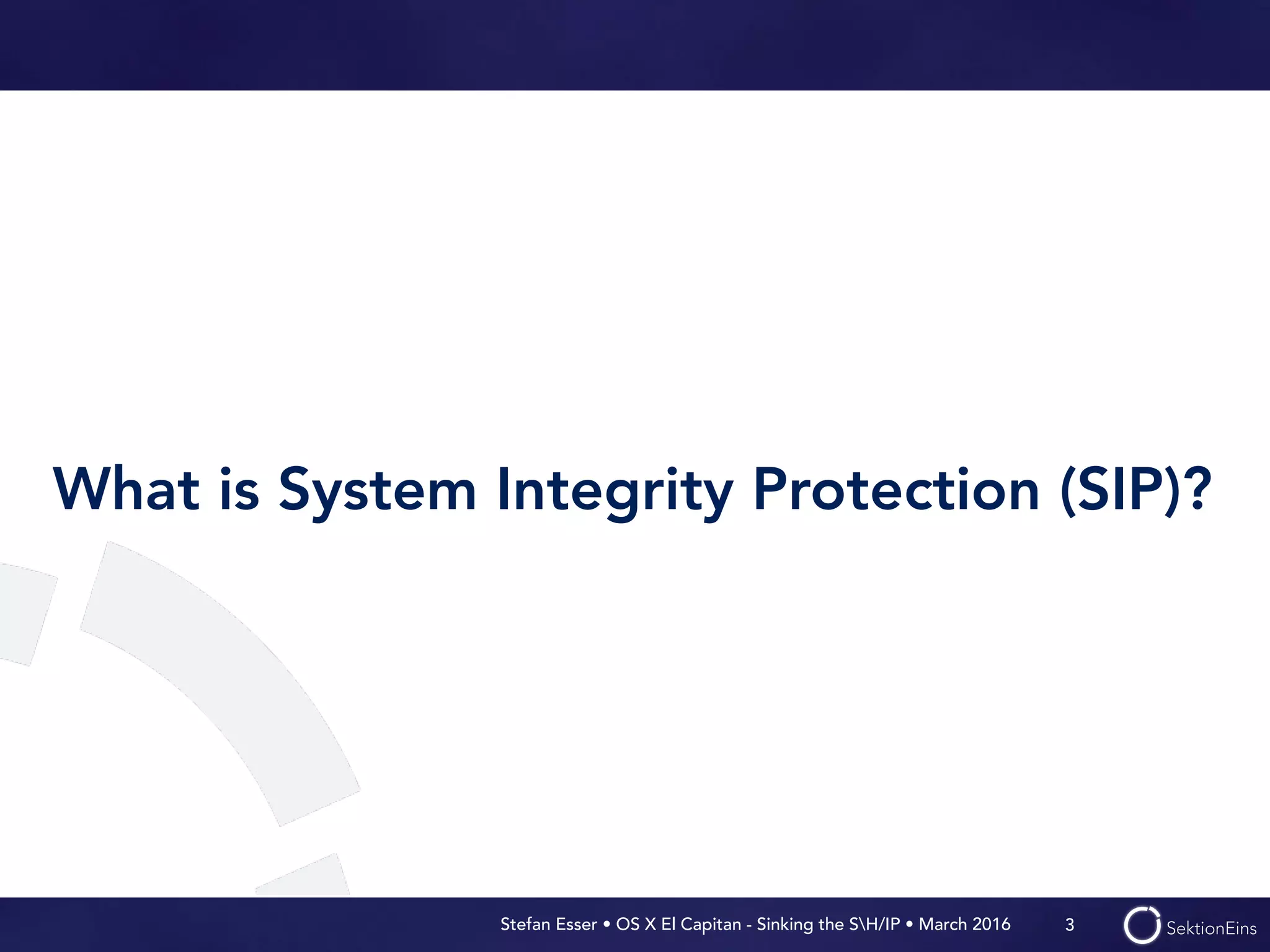 What is System Integrity Protection (SIP)?

Stefan Esser • OS X El Capitan - Sinking the S\H/IP • March 2016 3 SektionEins